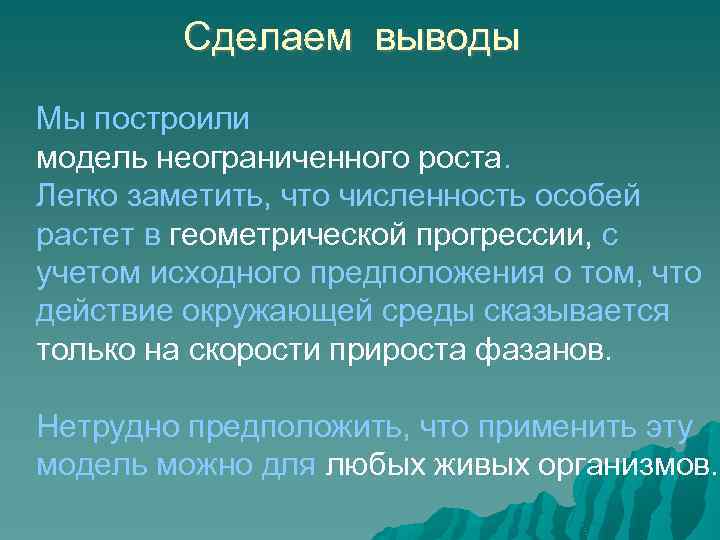 Сделаем выводы

Мы построили
модель неограниченного роста.
Легко заметить, что численность особей растет в геометрической прогрессии, с учетом исходного предположения о том, что действие окружающей среды сказывается только на скорости прироста фазанов.

Нетрудно предположить, что применить эту модель можно для любых живых организмов.